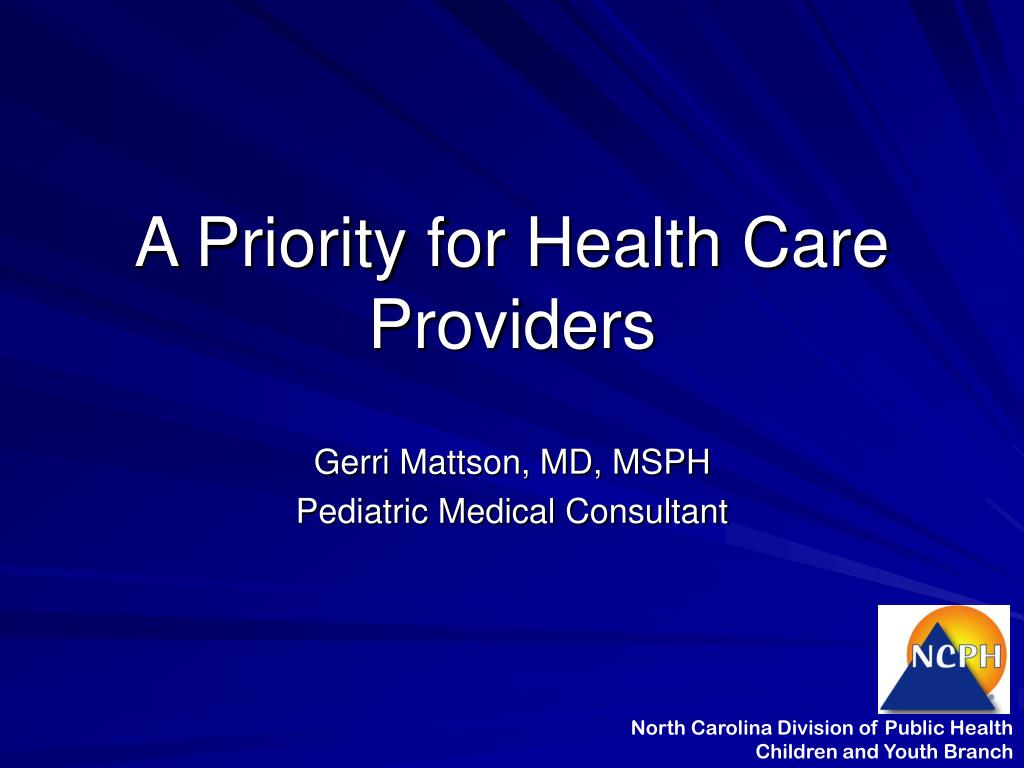 A Priority for Health Care Providers

Gerri Mattson, MD, MSPH
Pediatric Medical Consultant

NCPH

North Carolina Division of Public Health
Children and Youth Branch